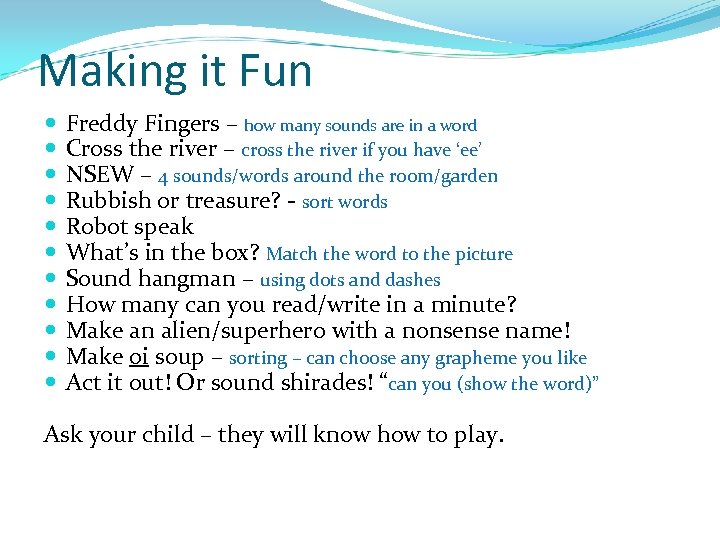 Making it Fun

- Freddy Fingers – how many sounds are in a word
- Cross the river – cross the river if you have ‘ee’
- NSEW – 4 sounds/words around the room/garden
- Rubbish or treasure? - sort words
- Robot speak
- What’s in the box? Match the word to the picture
- Sound hangman – using dots and dashes
- How many can you read/write in a minute?
- Make an alien/superhero with a nonsense name!
- Make oi soup – sorting – can choose any grapheme you like
- Act it out! Or sound shirades! “can you (show the word)”

Ask your child – they will know how to play.